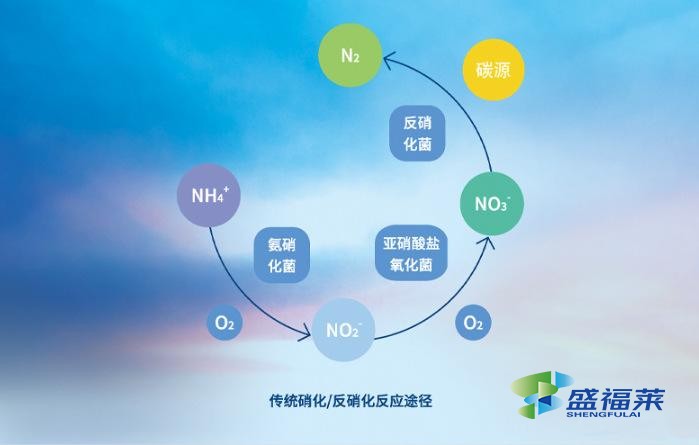 $N_2$

碳源

反硝化菌

$NH_4^+$

$NO_3^-$

氨硝化菌

亚硝酸盐氧化菌

$O_2$

$NO_2^-$

$O_2$

传统硝化/反硝化反应途径

盛福莱
SHENGFULAI